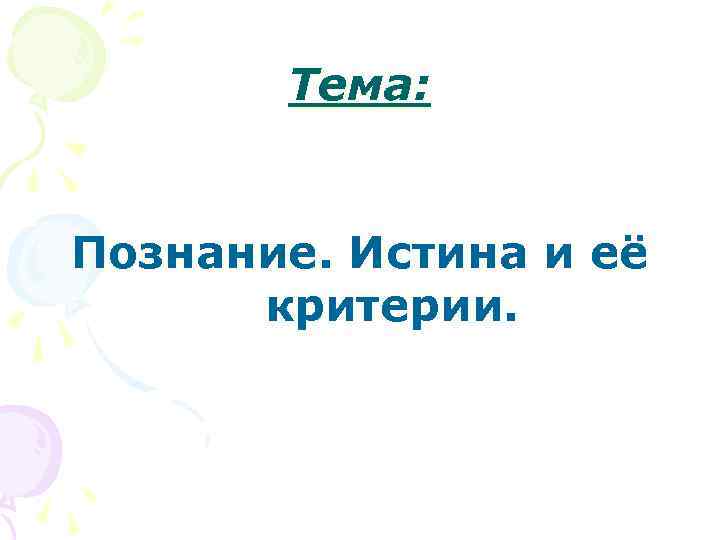 Тема:

Познание. Истина и её критерии.